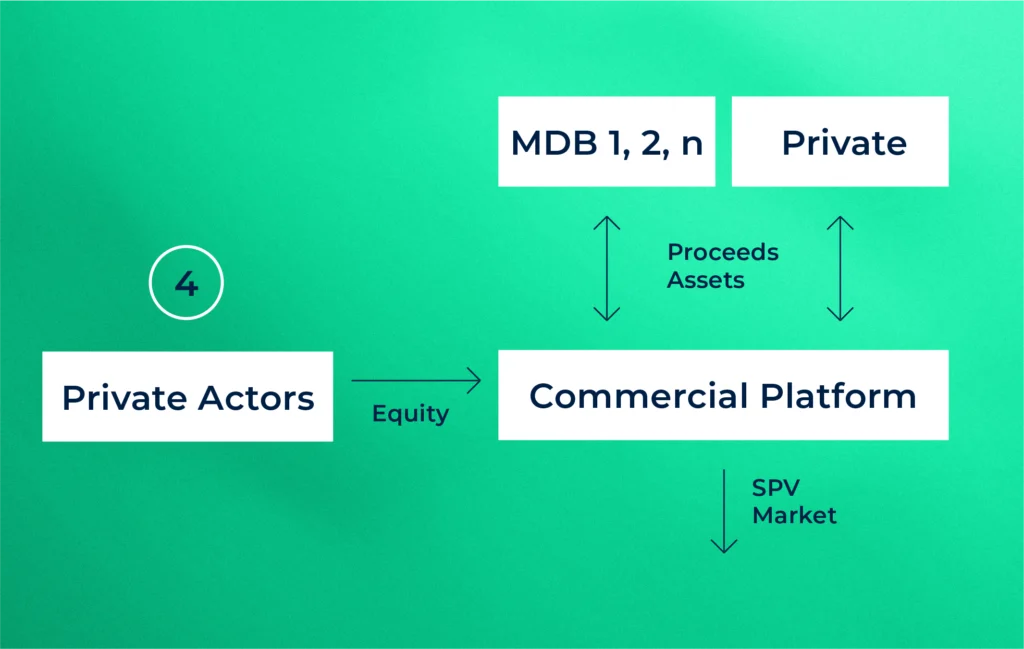 MDB 1, 2, n

Private

Proceeds
Assets

4

Private Actors

Equity

Commercial Platform

SPV
Market